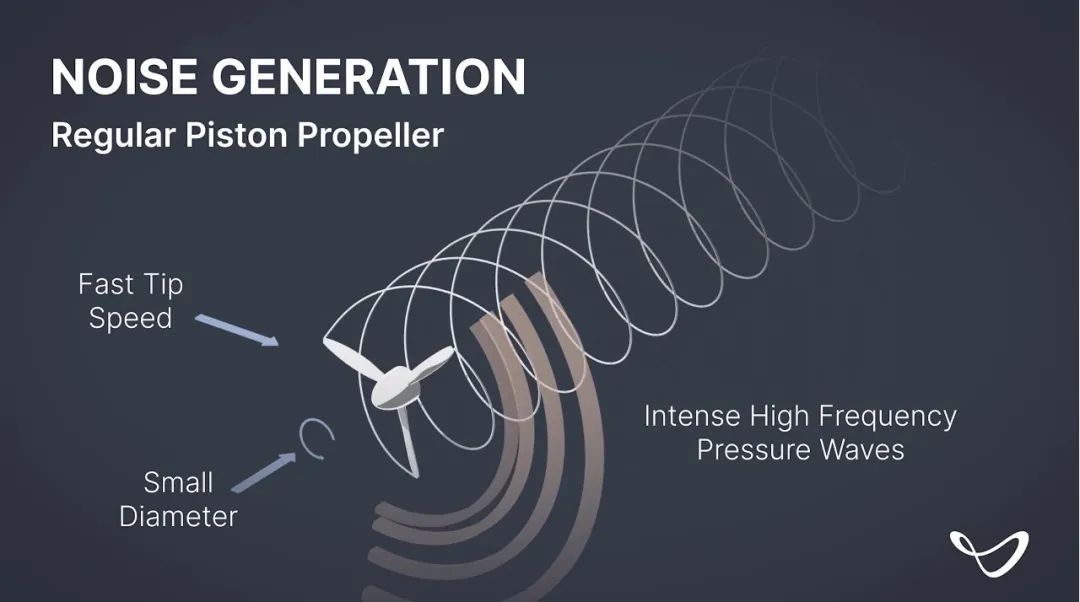 NOISE GENERATION
Regular Piston Propeller

Fast Tip Speed

Small Diameter

Intense High Frequency Pressure Waves